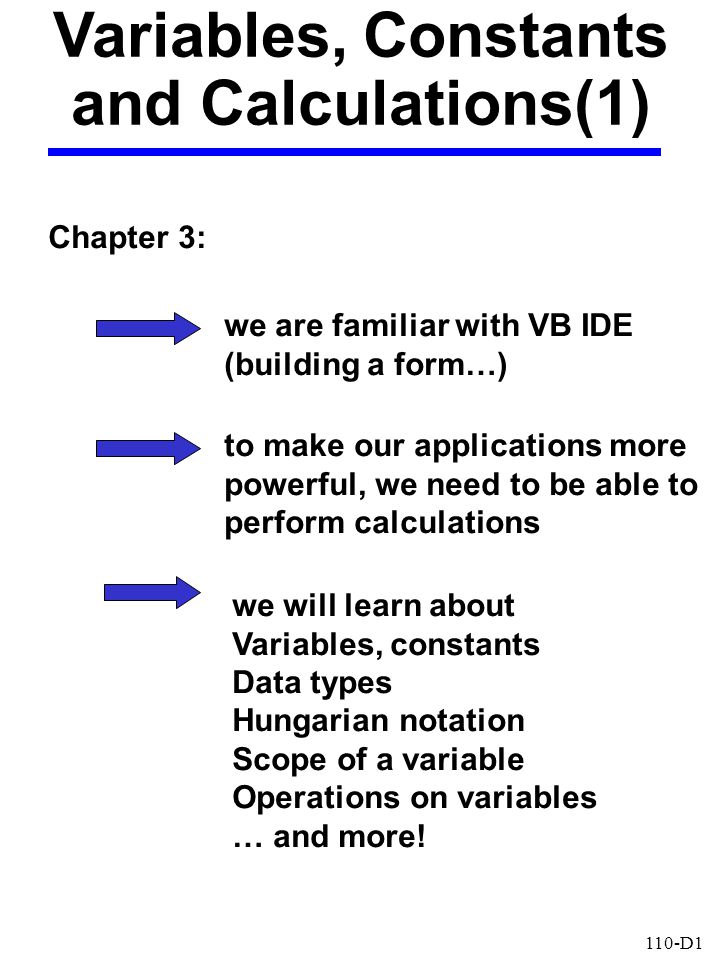 Variables, Constants and Calculations(1)

Chapter 3:

we are familiar with VB IDE (building a form…)

to make our applications more powerful, we need to be able to perform calculations

we will learn about
Variables, constants
Data types
Hungarian notation
Scope of a variable
Operations on variables
… and more!

110-D1